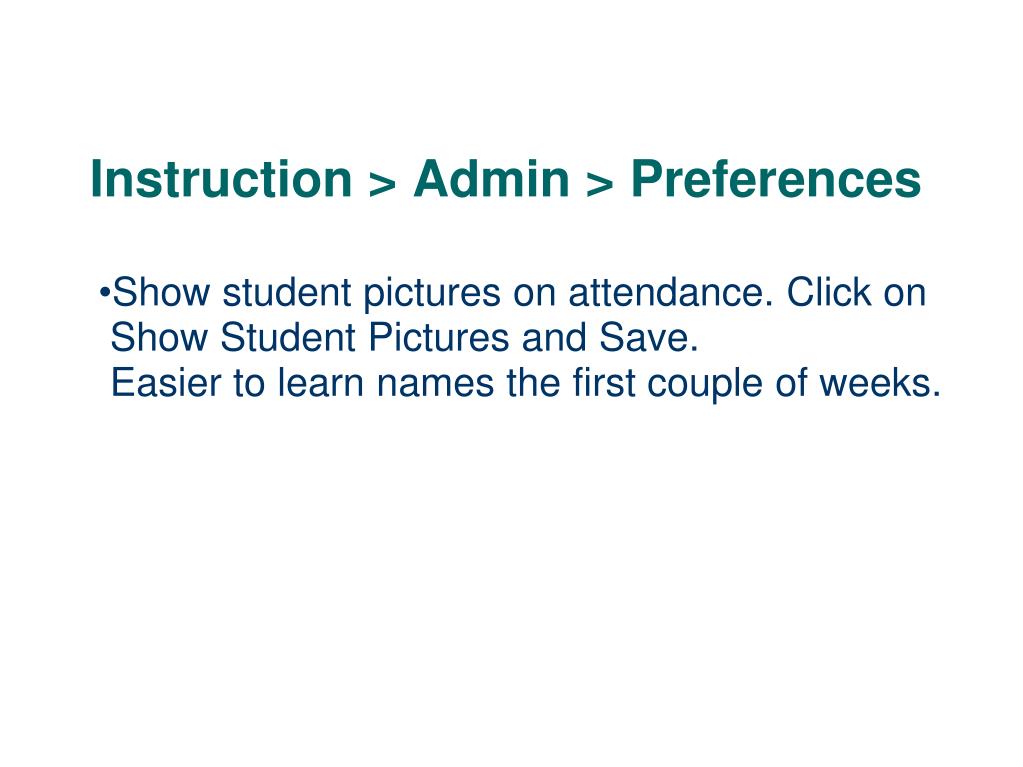 Instruction > Admin > Preferences

•Show student pictures on attendance. Click on Show Student Pictures and Save.
Easier to learn names the first couple of weeks.